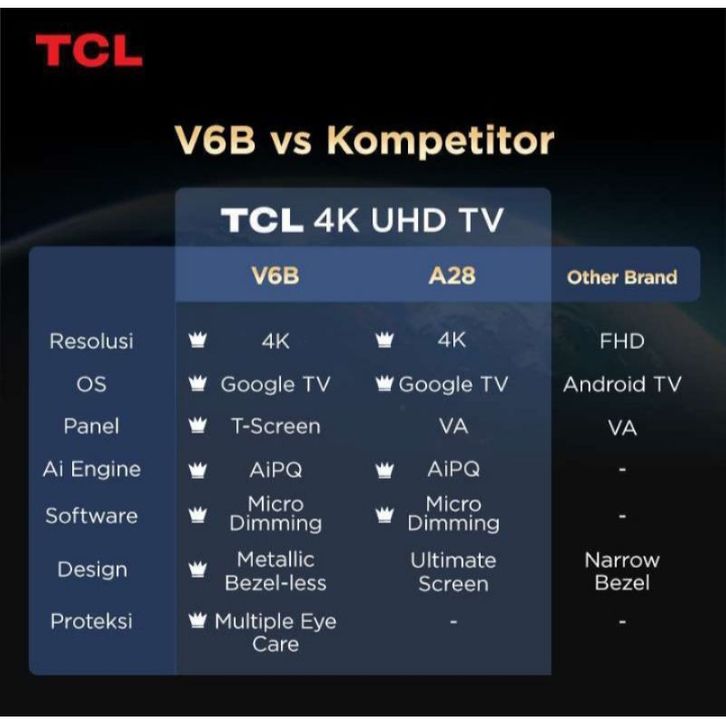 TCL

V6B vs Kompetitor

TCL 4K UHD TV

| | V6B | A28 | Other Brand |
|---|---|---|---|
| Resolusi | 4K | 4K | FHD |
| OS | Google TV | Google TV | Android TV |
| Panel | T-Screen | VA | VA |
| Ai Engine | AiPQ | AiPQ | - |
| Software | Micro Dimming | Micro Dimming | - |
| Design | Metallic Bezel-less | Ultimate Screen | Narrow Bezel |
| Proteksi | Multiple Eye Care | - | - |